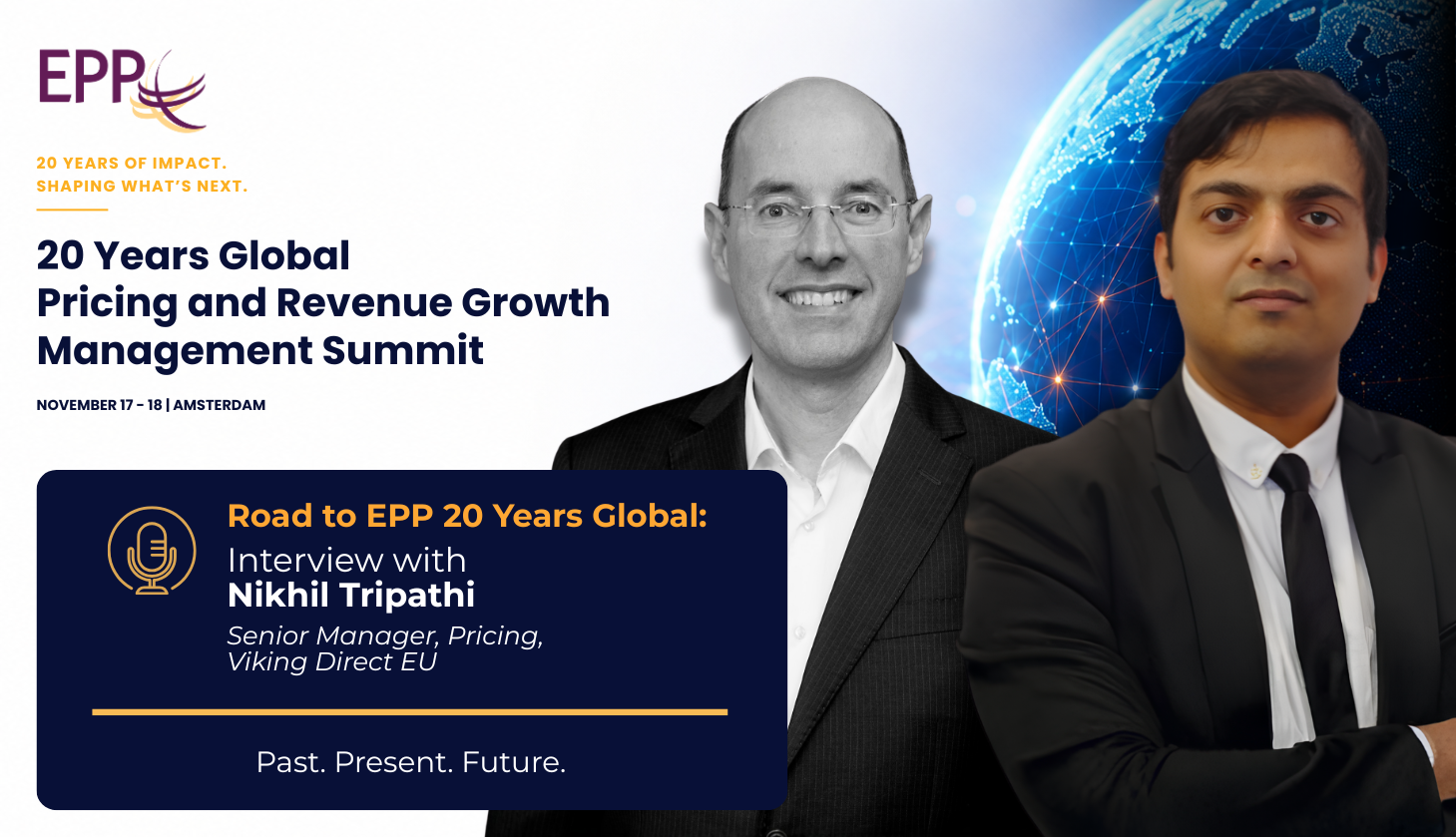 EPP

20 YEARS OF IMPACT.
SHAPING WHAT'S NEXT.

20 Years Global
Pricing and Revenue Growth
Management Summit

NOVEMBER 17 - 18 | AMSTERDAM

Road to EPP 20 Years Global:
Interview with
Nikhil Tripathi
Senior Manager, Pricing,
Viking Direct EU

Past. Present. Future.